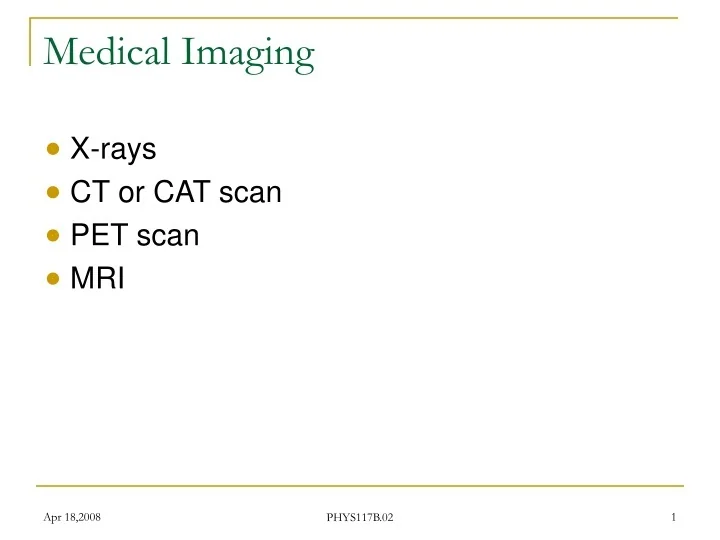 Medical Imaging

- X-rays
- CT or CAT scan
- PET scan
- MRI

Apr 18,2008

PHYS117B.02

1